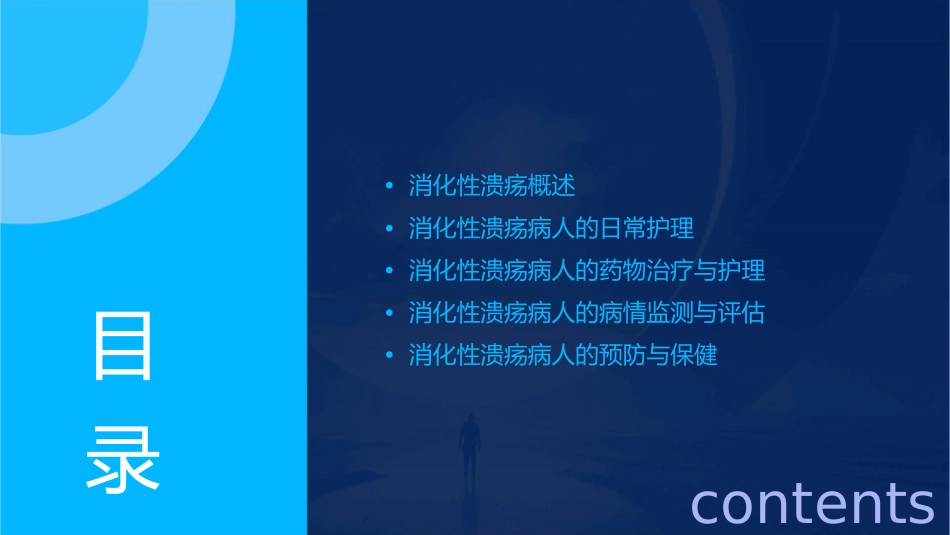 目录

• 消化性溃疡概述
• 消化性溃疡病人的日常护理
• 消化性溃疡病人的药物治疗与护理
• 消化性溃疡病人的病情监测与评估
• 消化性溃疡病人的预防与保健

contents